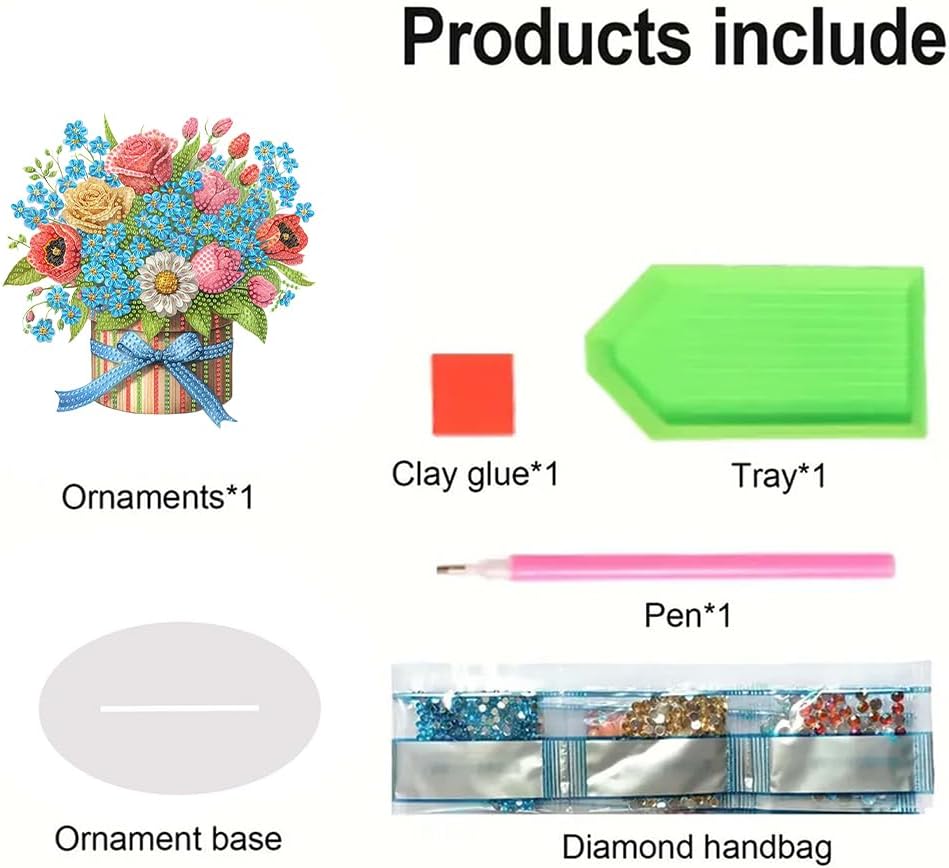 Products include

Ornaments*1

Clay glue*1

Tray*1

Pen*1

Ornament base

Diamond handbag